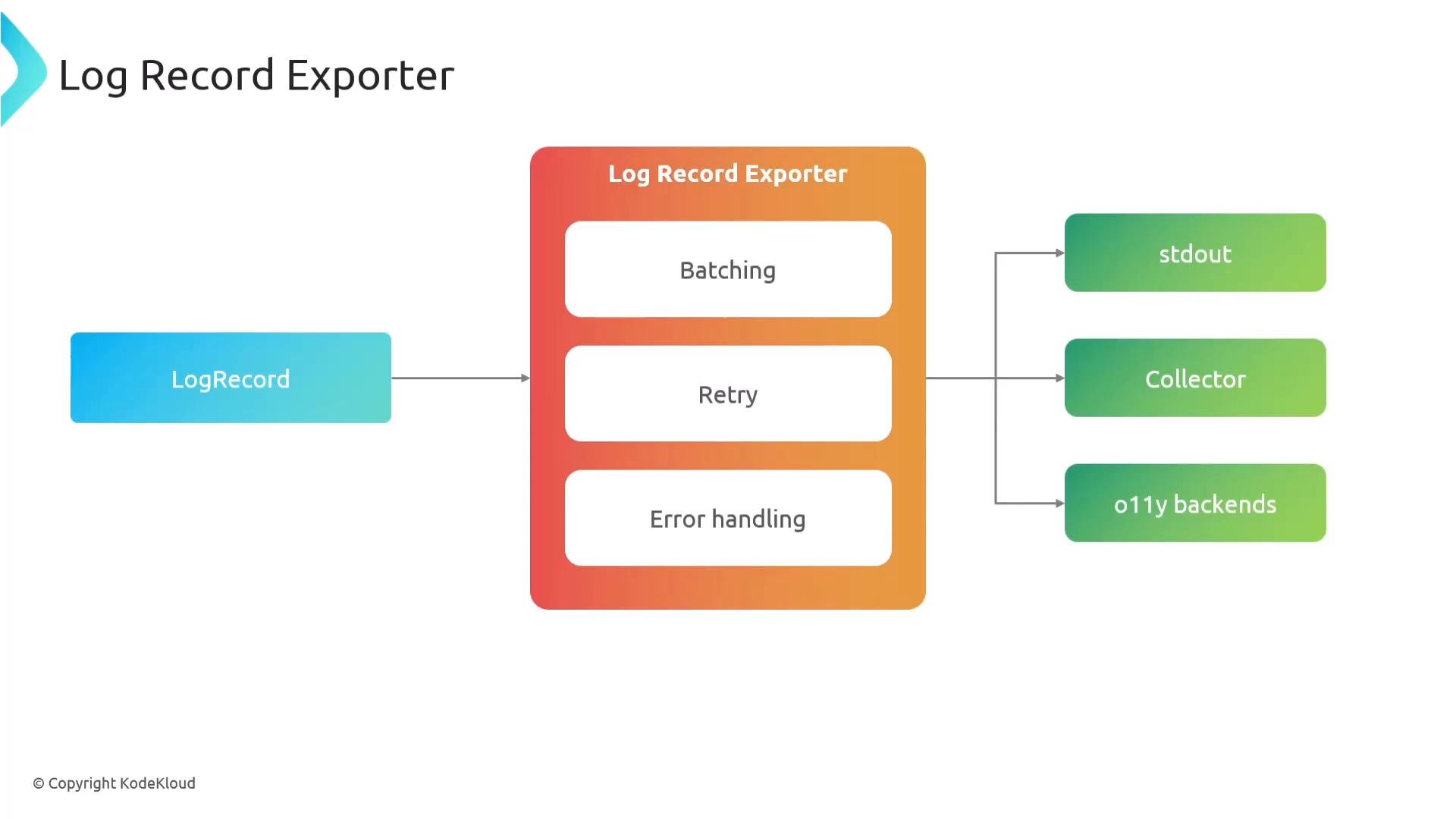 Log Record Exporter

LogRecord

Log Record Exporter

Batching

Retry

Error handling

stdout

Collector

o11y backends

© Copyright KodeKloud